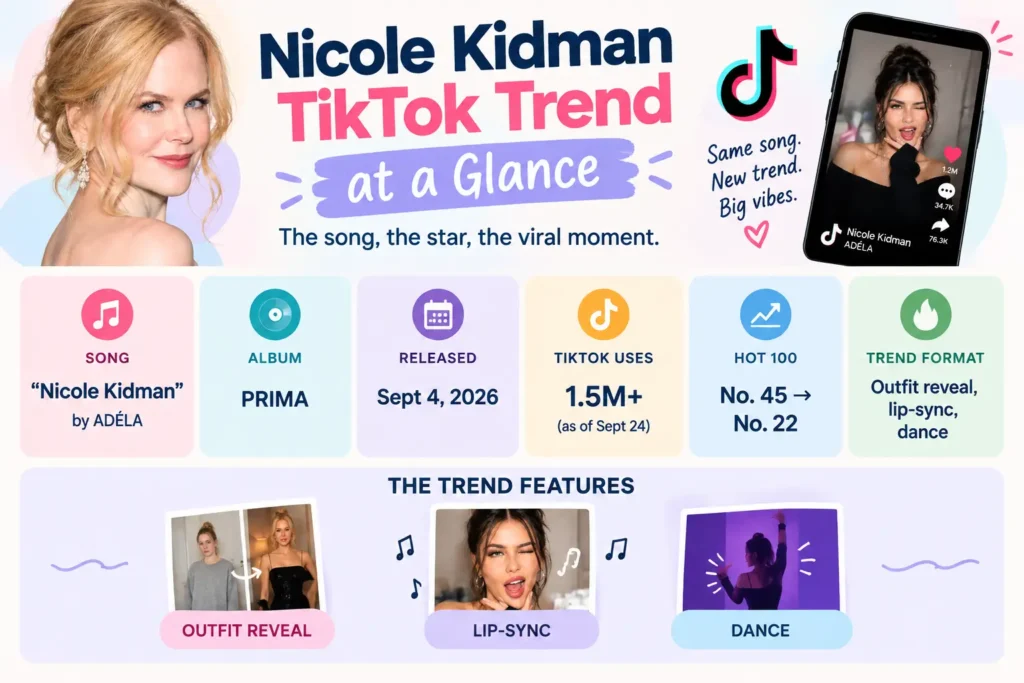 Nicole Kidman TikTok Trend at a Glance

The song, the star, the viral moment.

Same song. New trend. Big vibes.

1.2M
34.7K
76.3K
Nicole Kidman
ADÉLA

SONG
"Nicole Kidman" by ADÉLA

ALBUM
PRIMA

RELEASED
Sept 4, 2026

TIKTOK USES
1.5M+
(as of Sept 24)

HOT 100
No. 45 → No. 22

TREND FORMAT
Outfit reveal, lip-sync, dance

THE TREND FEATURES

OUTFIT REVEAL

LIP-SYNC

DANCE